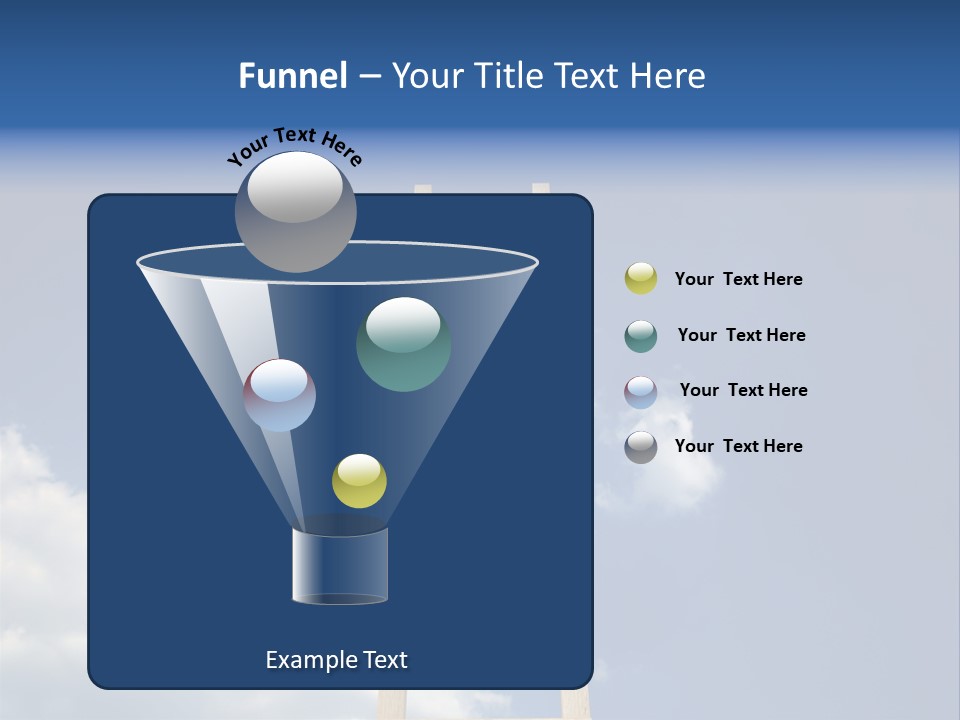 Funnel – Your Title Text Here

Your Text Here

Your Text Here

Your Text Here

Your Text Here

Your Text Here

Example Text